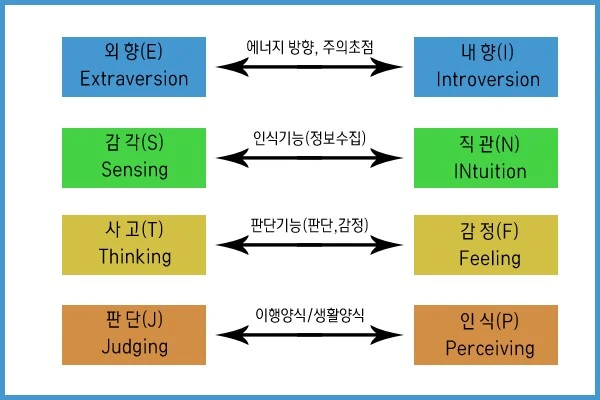 외 향(E)
Extraversion

에너지 방향, 주의초점

내 향(I)
Introversion

감 각(S)
Sensing

인식기능(정보수집)

직 관(N)
INtuition

사 고(T)
Thinking

판단기능(판단,감정)

감 정(F)
Feeling

판 단(J)
Judging

이행양식/생활양식

인 식(P)
Perceiving